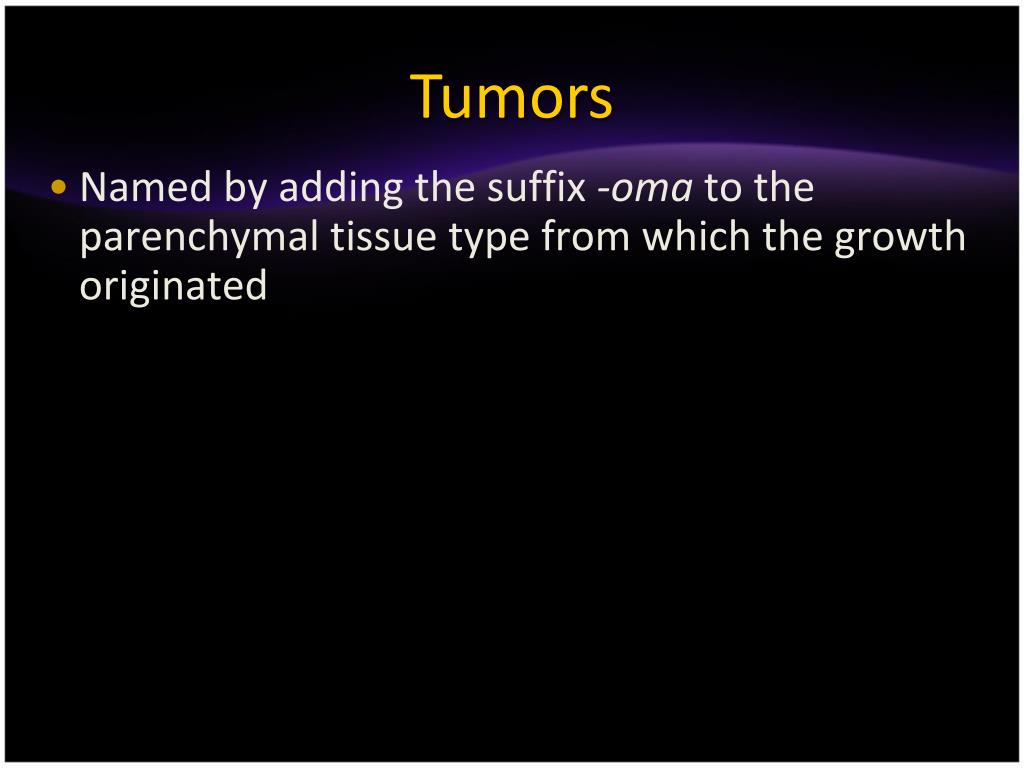 Tumors

• Named by adding the suffix -oma to the parenchymal tissue type from which the growth originated